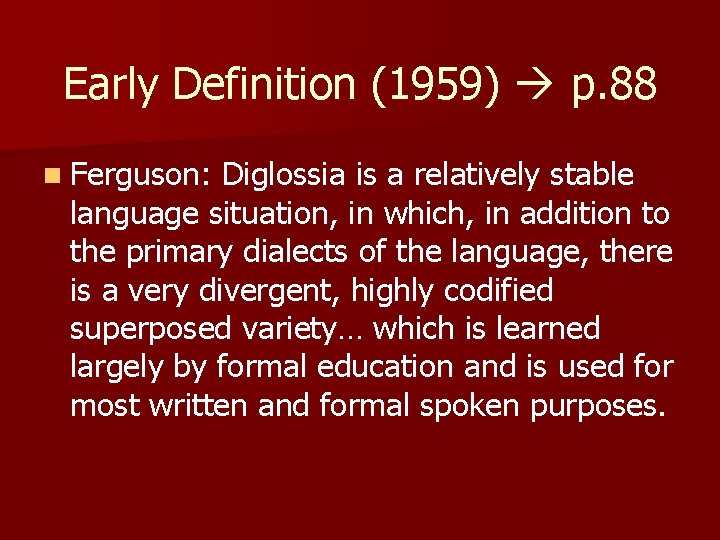 Early Definition (1959) → p.88

Ferguson: Diglossia is a relatively stable language situation, in which, in addition to the primary dialects of the language, there is a very divergent, highly codified superposed variety… which is learned largely by formal education and is used for most written and formal spoken purposes.